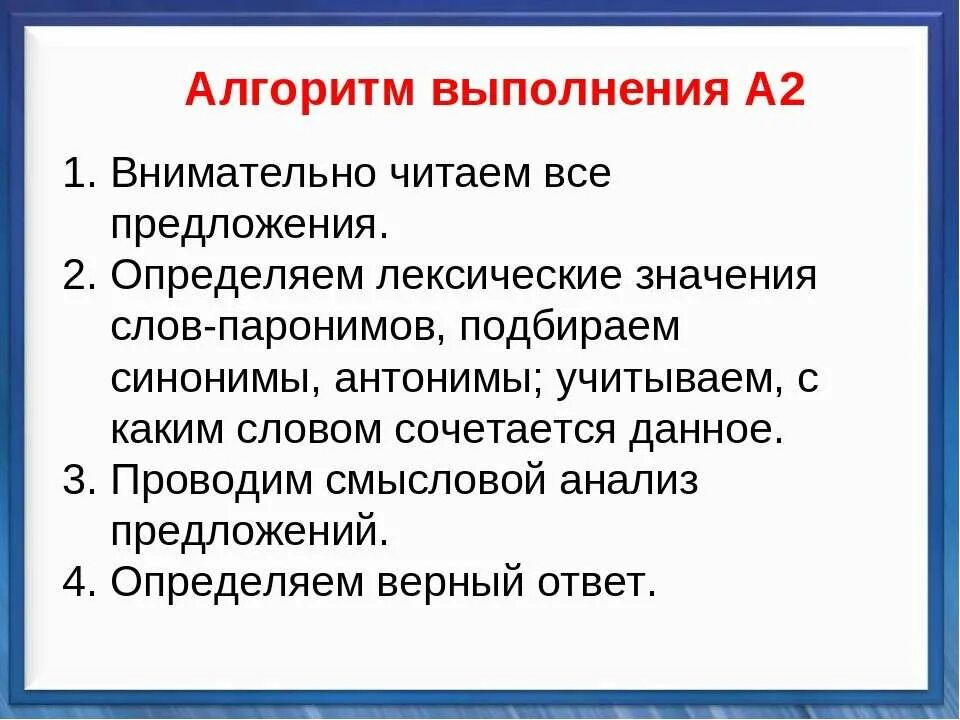 Алгоритм выполнения А2

1. Внимательно читаем все предложения.
2. Определяем лексические значения слов-паронимов, подбираем синонимы, антонимы; учитываем, с каким словом сочетается данное.
3. Проводим смысловой анализ предложений.
4. Определяем верный ответ.